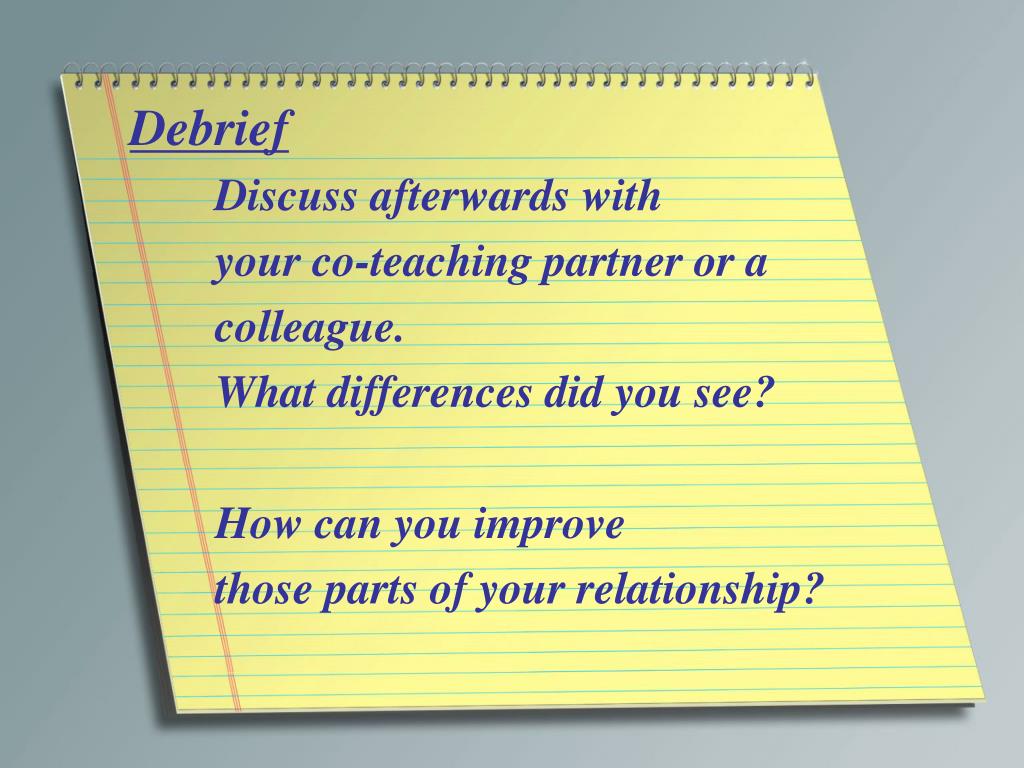 Debrief

Discuss afterwards with your co-teaching partner or a colleague.
What differences did you see?

How can you improve those parts of your relationship?